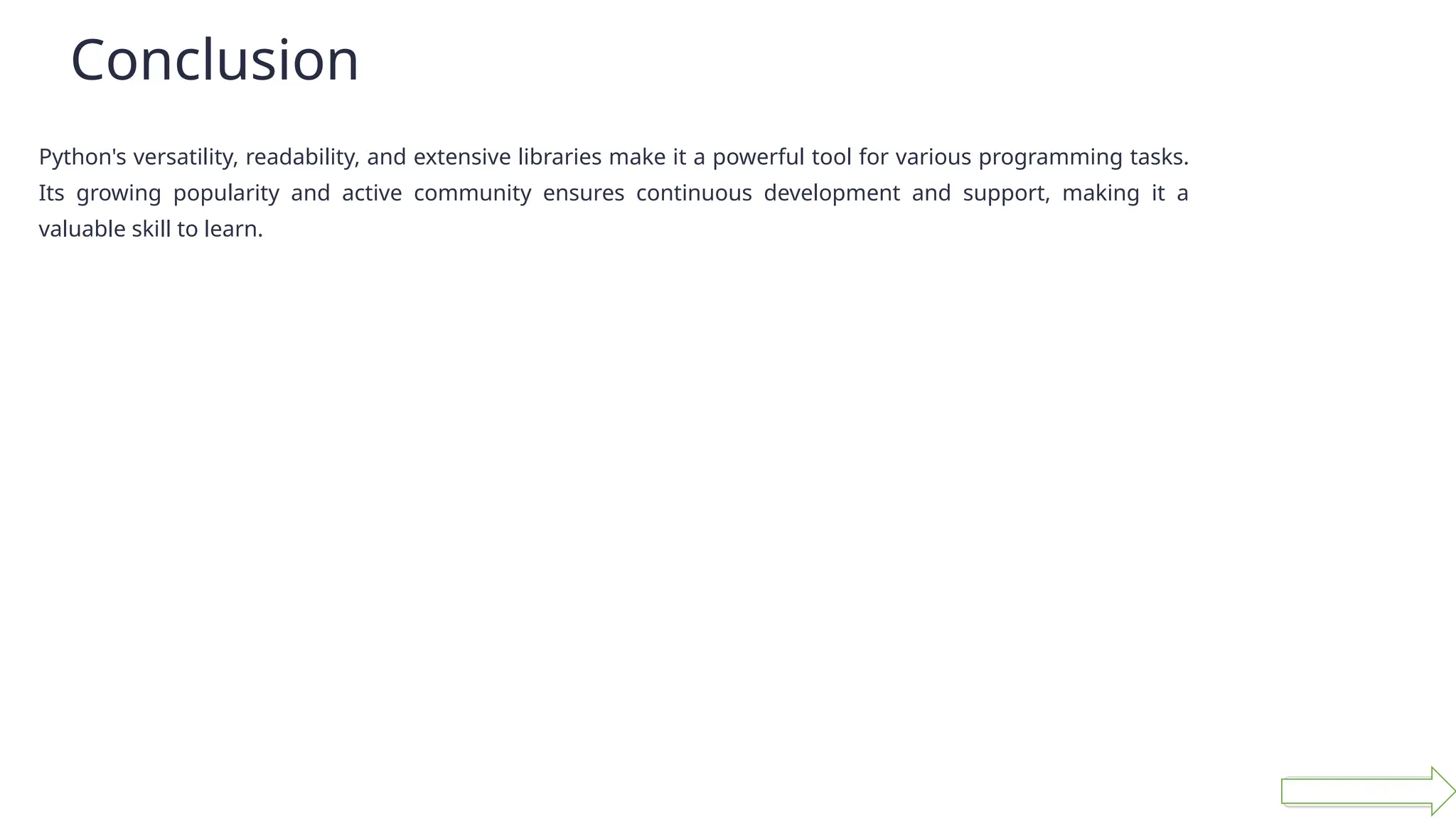 Conclusion

Python's versatility, readability, and extensive libraries make it a powerful tool for various programming tasks. Its growing popularity and active community ensures continuous development and support, making it a valuable skill to learn.